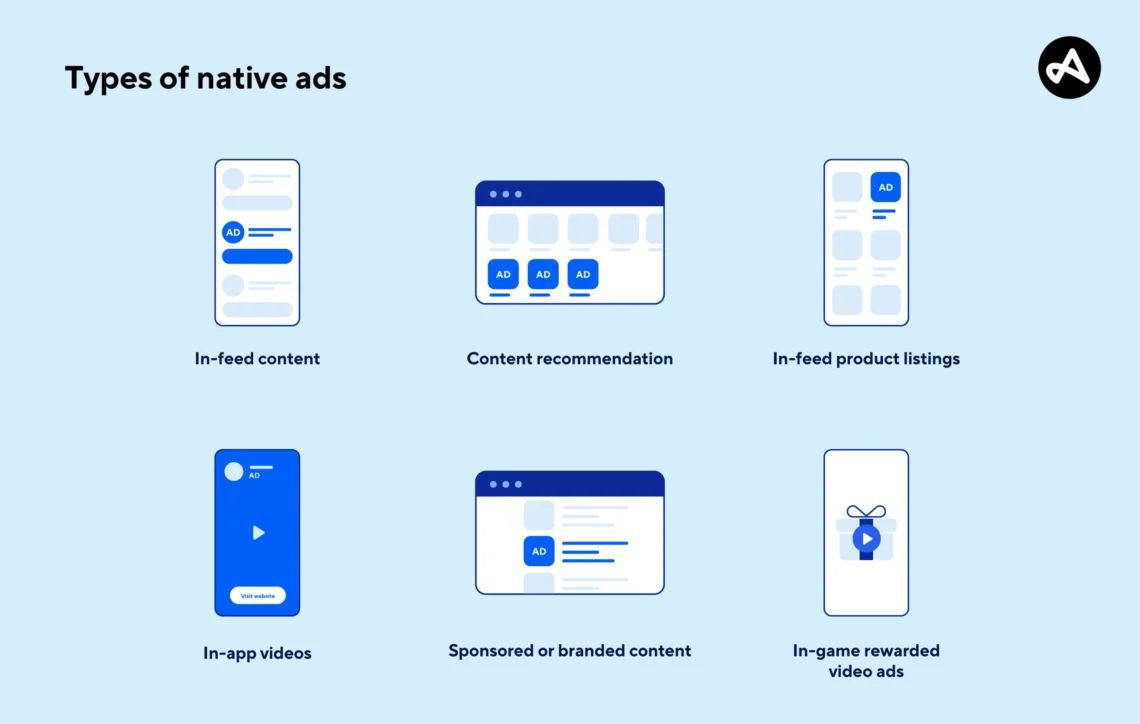 Types of native ads

AD

In-feed content

AD AD AD

Content recommendation

AD

In-feed product listings

AD

Visit website

In-app videos

AD

Sponsored or branded content

In-game rewarded video ads